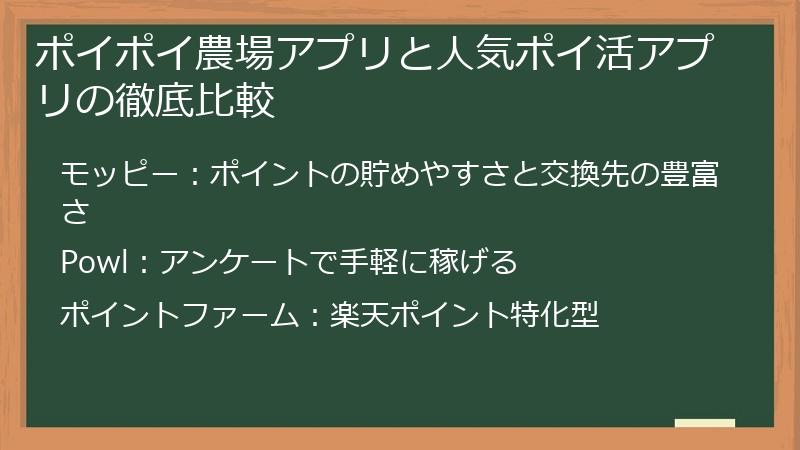 ポイポイ農場アプリと人気ポイ活アプリの徹底比較

モッピー：ポイントの貯めやすさと交換先の豊富さ

Powl：アンケートで手軽に稼げる

ポイントファーム：楽天ポイント特化型